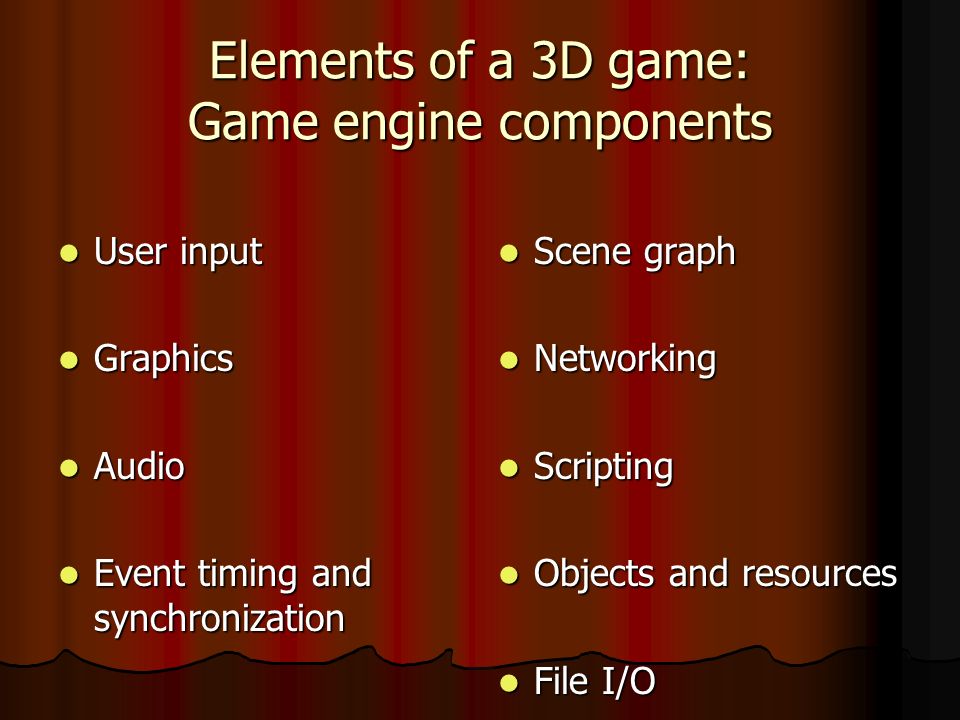 Elements of a 3D game:
Game engine components

- User input
- Graphics
- Audio
- Event timing and synchronization

- Scene graph
- Networking
- Scripting
- Objects and resources
- File I/O